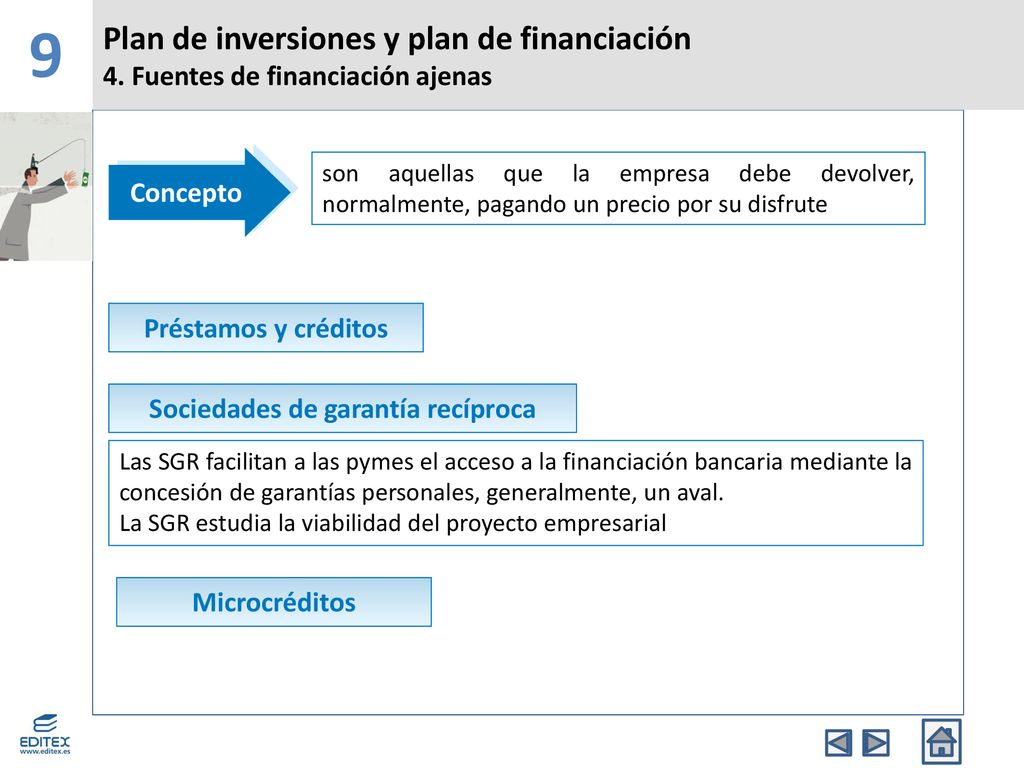 9

Plan de inversiones y plan de financiación
4. Fuentes de financiación ajenas

Concepto

son aquellas que la empresa debe devolver, normalmente, pagando un precio por su disfrute

Préstamos y créditos

Sociedades de garantía recíproca

Las SGR facilitan a las pymes el acceso a la financiación bancaria mediante la concesión de garantías personales, generalmente, un aval.
La SGR estudia la viabilidad del proyecto empresarial

Microcréditos

EDITEX
www.editex.es